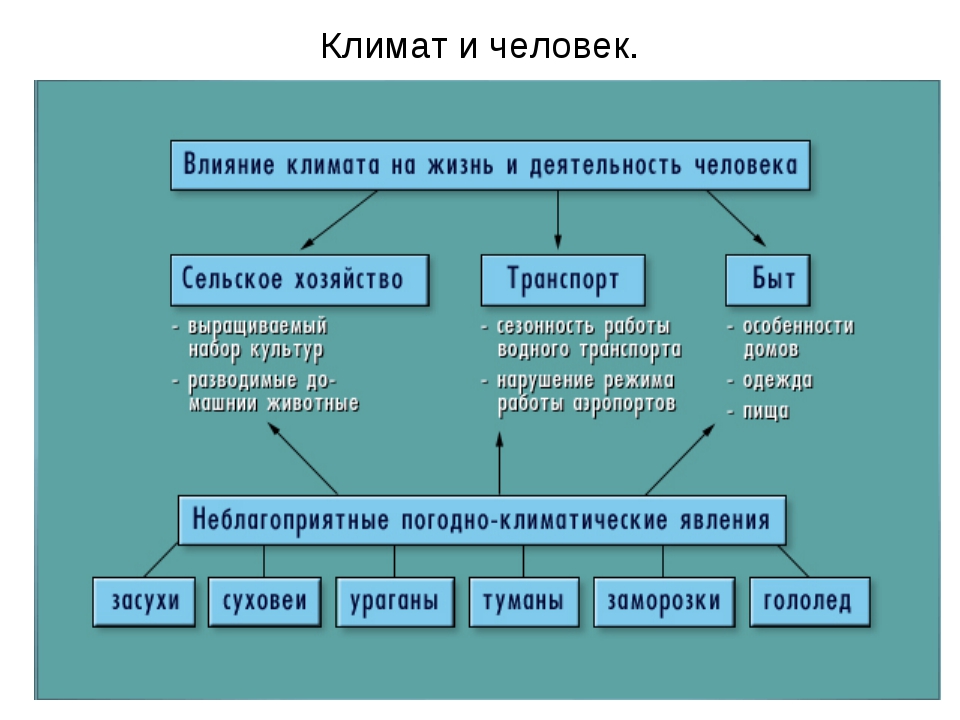 Климат и человек.

Влияние климата на жизнь и деятельность человека

Сельское хозяйство

- выращиваемый набор культур
- разводимые домашнии животные

Транспорт

- сезонность работы водного транспорта
- нарушение режима работы аэропортов

Быт

- особенности домов
- одежда
- пища

Неблагоприятные погодно-климатические явления

засухи

суховеи

ураганы

туманы

заморозки

гололед